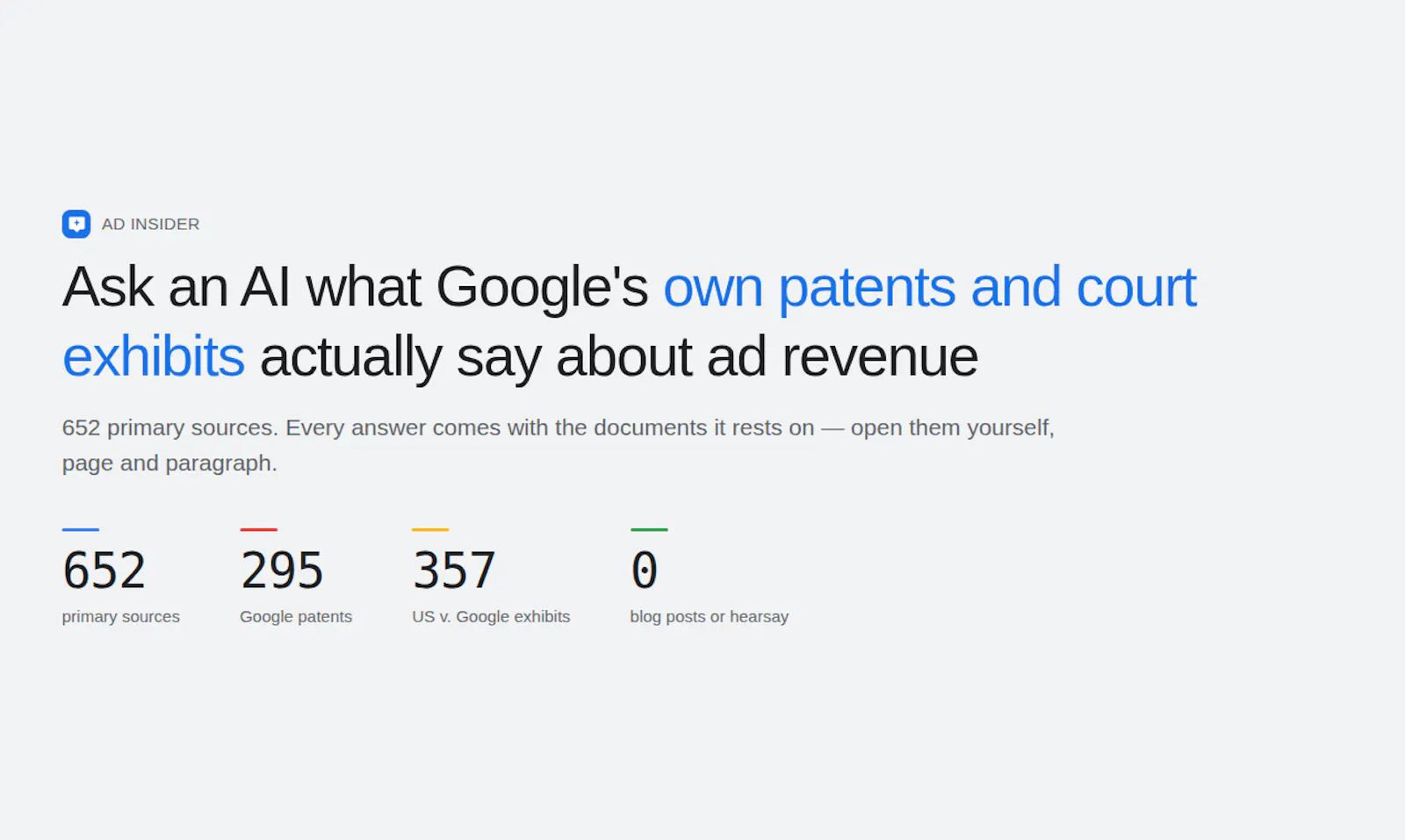 AD INSIDER

Ask an AI what Google's own patents and court exhibits actually say about ad revenue

652 primary sources. Every answer comes with the documents it rests on — open them yourself, page and paragraph.

652
primary sources

295
Google patents

357
US v. Google exhibits

0
blog posts or hearsay